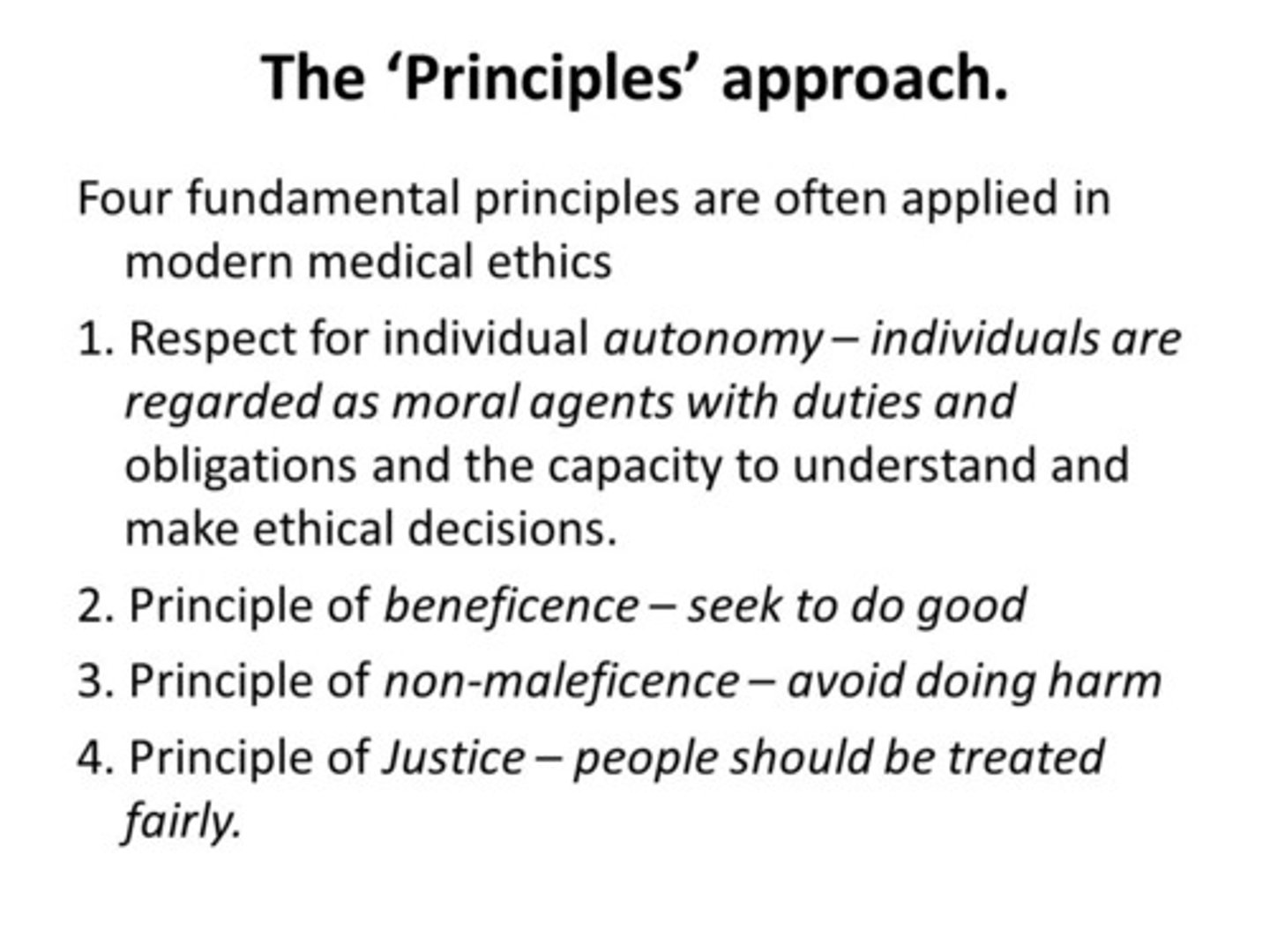 The ‘Principles’ approach.

Four fundamental principles are often applied in modern medical ethics

1. Respect for individual autonomy – individuals are regarded as moral agents with duties and obligations and the capacity to understand and make ethical decisions.

2. Principle of beneficence – seek to do good

3. Principle of non-maleficence – avoid doing harm

4. Principle of Justice – people should be treated fairly.